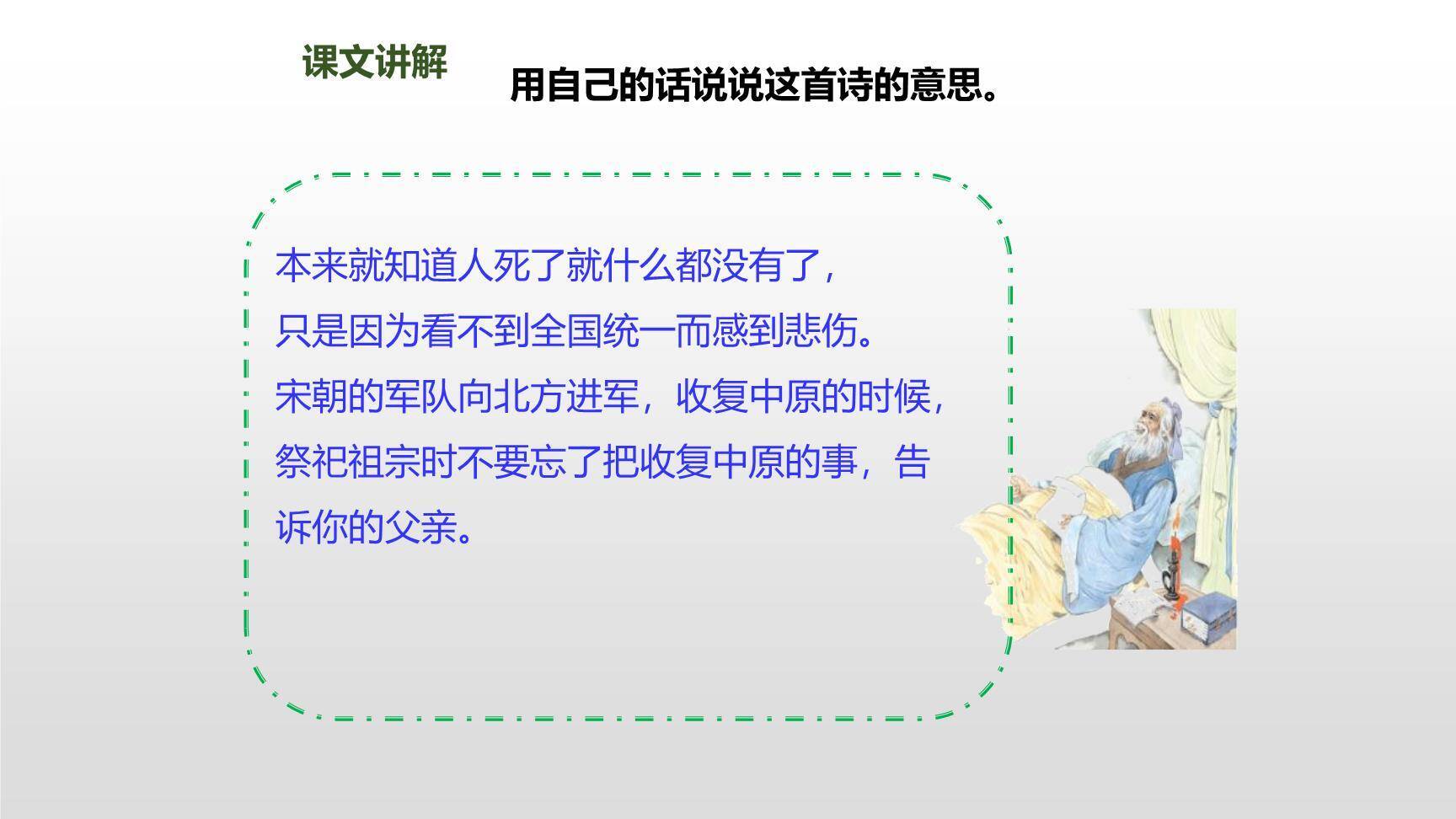 课文讲解

用自己的话说说这首诗的意思。

本来就知道人死了就什么都没有了，
只是因为看不到全国统一而感到悲伤。
宋朝的军队向北方进军，收复中原的时候，
祭祀祖宗时不要忘了把收复中原的事，告诉你的父亲。